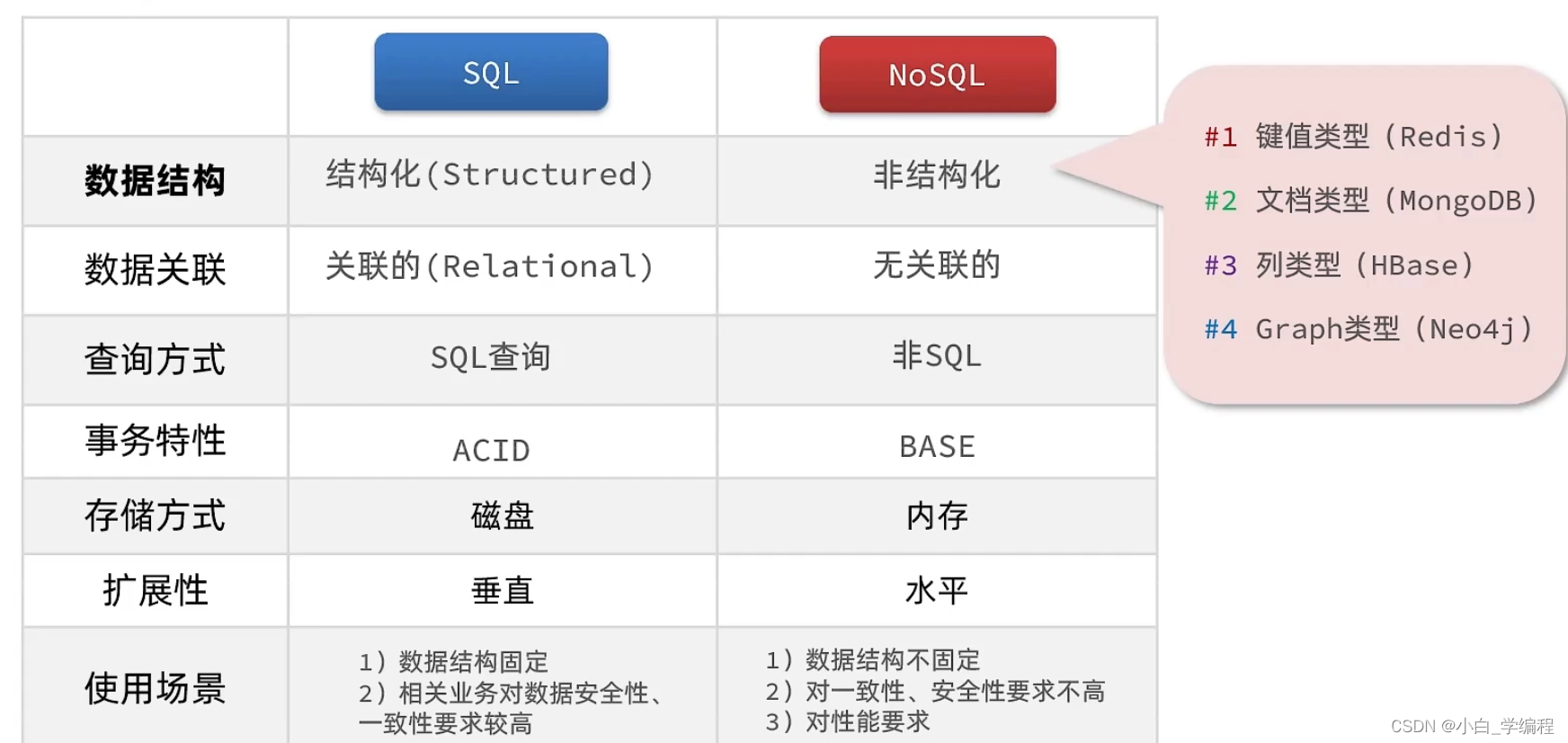 | | SQL | NoSQL |
|---|---|---|
| 数据结构 | 结构化(Structured) | 非结构化 |
| 数据关联 | 关联的(Relational) | 无关联的 |
| 查询方式 | SQL查询 | 非SQL |
| 事务特性 | ACID | BASE |
| 存储方式 | 磁盘 | 内存 |
| 扩展性 | 垂直 | 水平 |
| 使用场景 | 1）数据结构固定 2）相关业务对数据安全性、一致性要求较高 | 1）数据结构不固定 2）对一致性、安全性要求不高 3）对性能要求 |

#1 键值类型（Redis）

#2 文档类型（MongoDB）

#3 列类型（HBase）

#4 Graph类型（Neo4j）

CSDN @小白_学编程